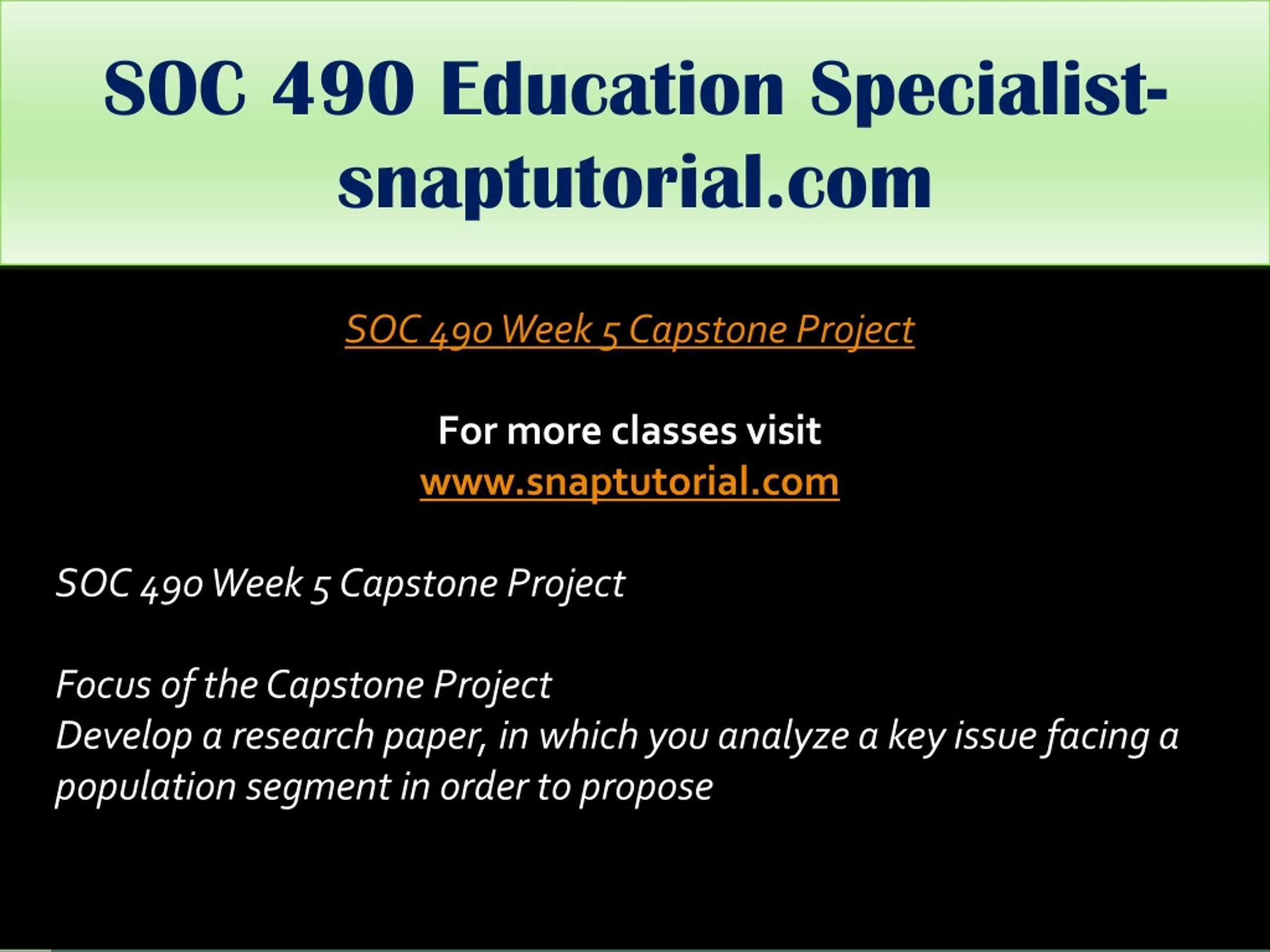 SOC 490 Education Specialist-snaptutorial.com

SOC 490 Week 5 Capstone Project

For more classes visit
www.snaptutorial.com

SOC 490 Week 5 Capstone Project

Focus of the Capstone Project
Develop a research paper, in which you analyze a key issue facing a population segment in order to propose